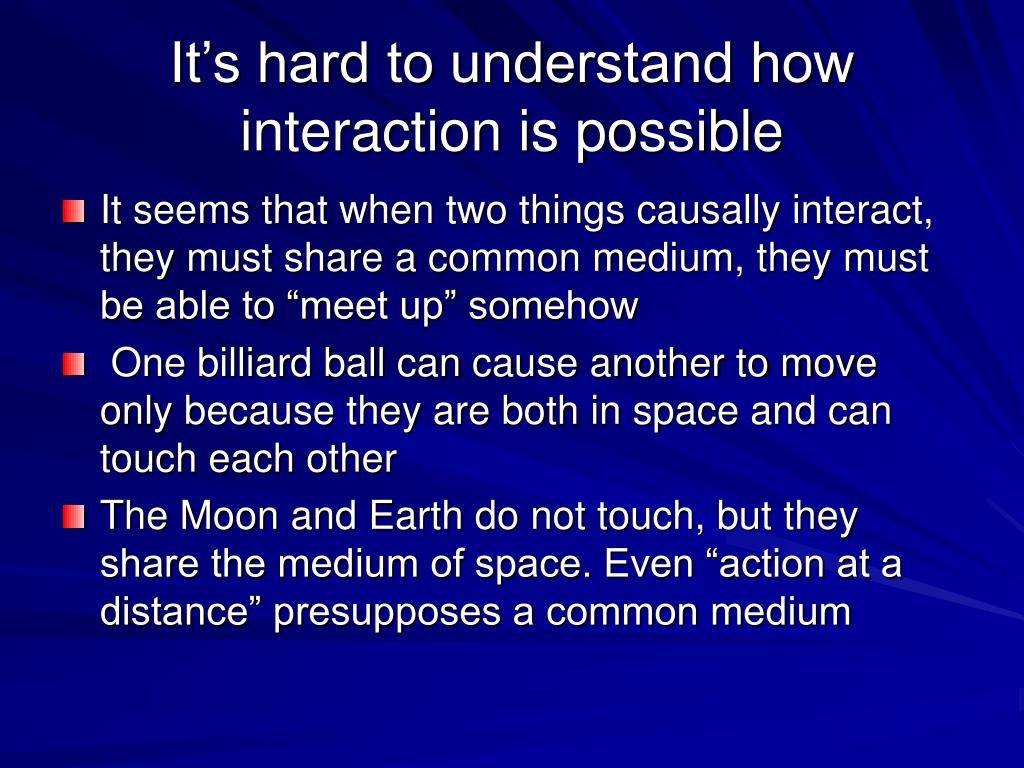 It’s hard to understand how interaction is possible

It seems that when two things causally interact, they must share a common medium, they must be able to “meet up” somehow

One billiard ball can cause another to move only because they are both in space and can touch each other

The Moon and Earth do not touch, but they share the medium of space. Even “action at a distance” presupposes a common medium